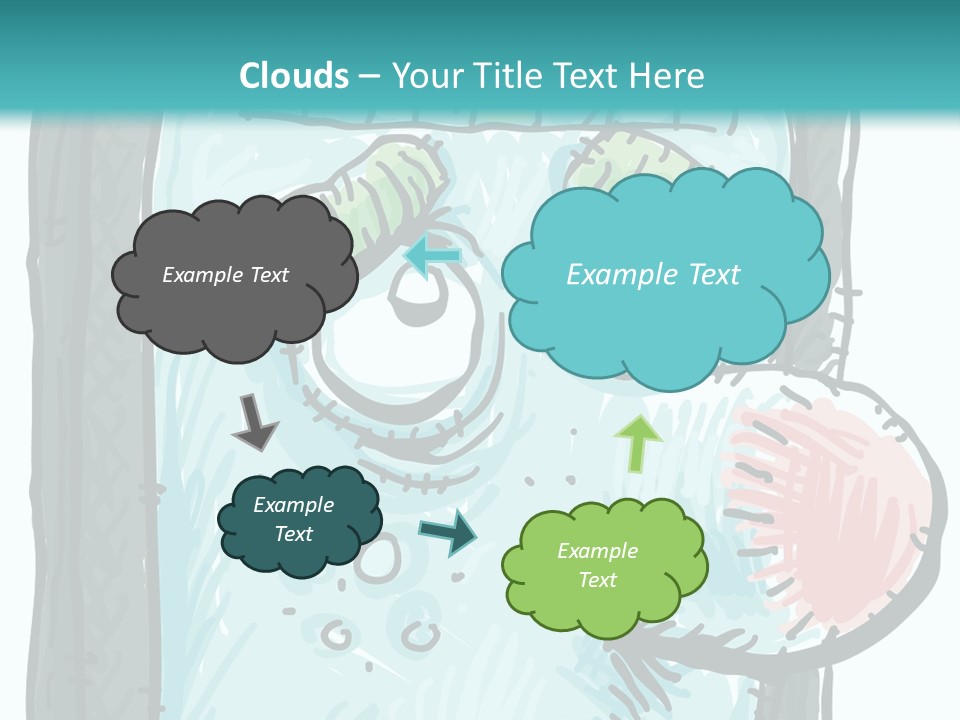 Clouds – Your Title Text Here

Example Text

Example Text

Example Text

Example Text